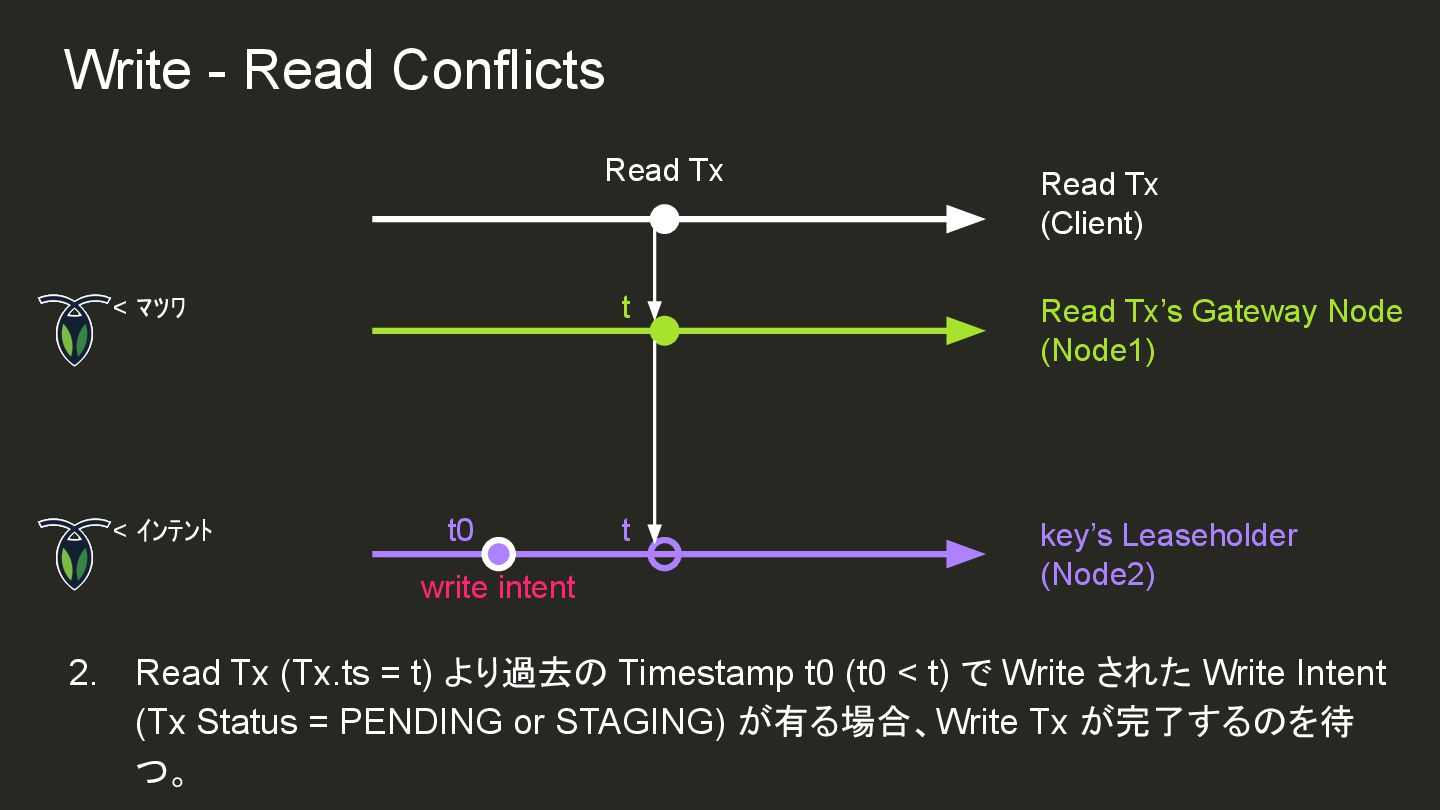 Write - Read Conflicts

Read Tx

Read Tx
(Client)

< マツワ

t

Read Tx's Gateway Node
(Node1)

< インテント

t0

t

write intent

key's Leaseholder
(Node2)

2. Read Tx (Tx.ts = t) より過去の Timestamp t0 (t0 < t) で Write された Write Intent (Tx Status = PENDING or STAGING) が有る場合、Write Tx が完了するのを待つ。